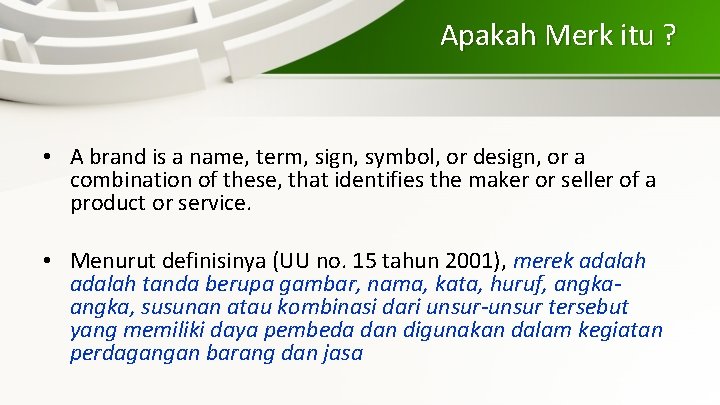 Apakah Merk itu ?

• A brand is a name, term, sign, symbol, or design, or a combination of these, that identifies the maker or seller of a product or service.

• Menurut definisinya (UU no. 15 tahun 2001), merek adalah adalah tanda berupa gambar, nama, kata, huruf, angka-angka, susunan atau kombinasi dari unsur-unsur tersebut yang memiliki daya pembeda dan digunakan dalam kegiatan perdagangan barang dan jasa